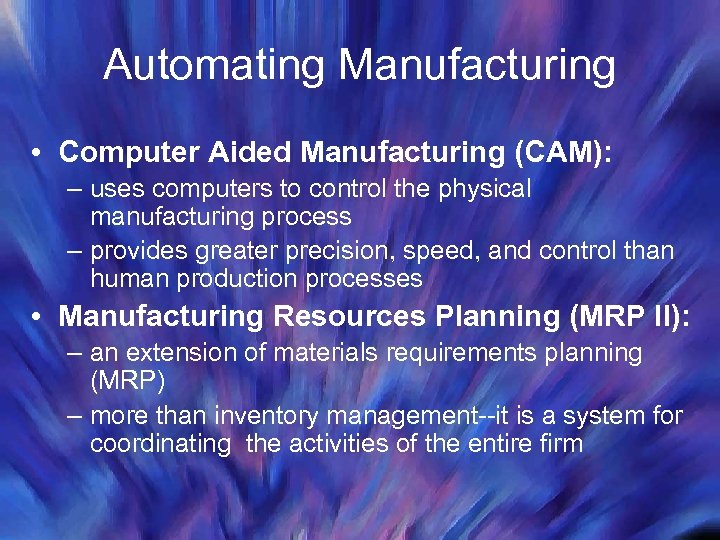 Automating Manufacturing

• Computer Aided Manufacturing (CAM):
  – uses computers to control the physical manufacturing process
  – provides greater precision, speed, and control than human production processes
• Manufacturing Resources Planning (MRP II):
  – an extension of materials requirements planning (MRP)
  – more than inventory management--it is a system for coordinating the activities of the entire firm